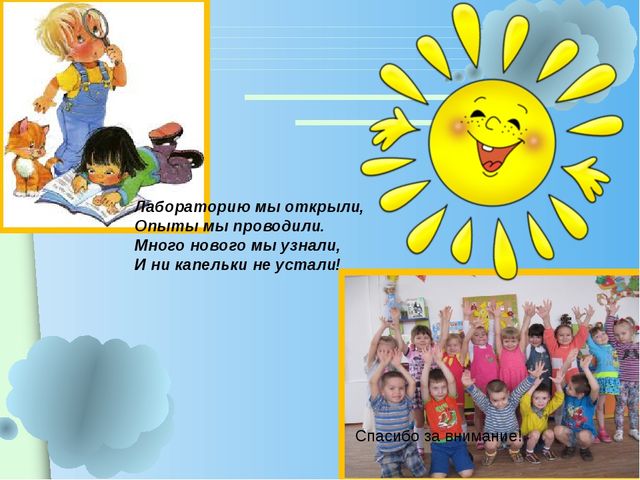 Лабораторию мы открыли,
Опыты мы проводили.
Много нового мы узнали,
И ни капельки не устали!

Спасибо за внимание!